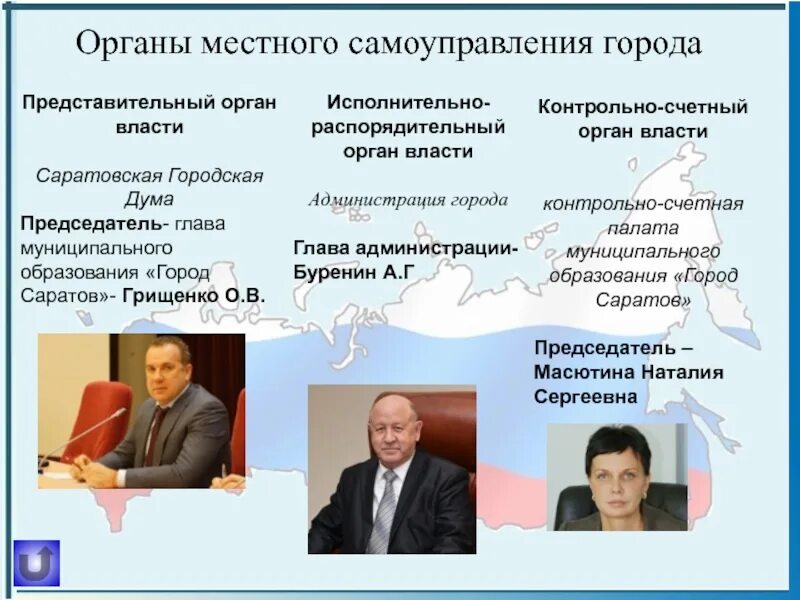 Органы местного самоуправления города

Представительный орган власти

Саратовская Городская Дума

Председатель- глава муниципального образования «Город Саратов»- Грищенко О.В.

Исполнительно-распорядительный орган власти

Администрация города

Глава администрации- Буренин А.Г

Контрольно-счетный орган власти

контрольно-счетная палата муниципального образования «Город Саратов»

Председатель – Масютина Наталия Сергеевна